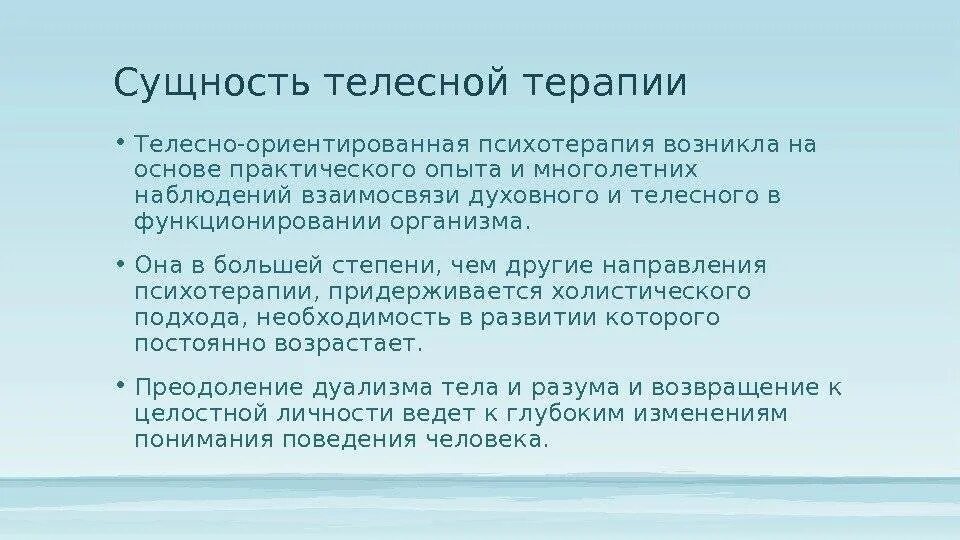 Сущность телесной терапии

• Телесно-ориентированная психотерапия возникла на основе практического опыта и многолетних наблюдений взаимосвязи духовного и телесного в функционировании организма.

• Она в большей степени, чем другие направления психотерапии, придерживается холистического подхода, необходимость в развитии которого постоянно возрастает.

• Преодоление дуализма тела и разума и возвращение к целостной личности ведет к глубоким изменениям понимания поведения человека.